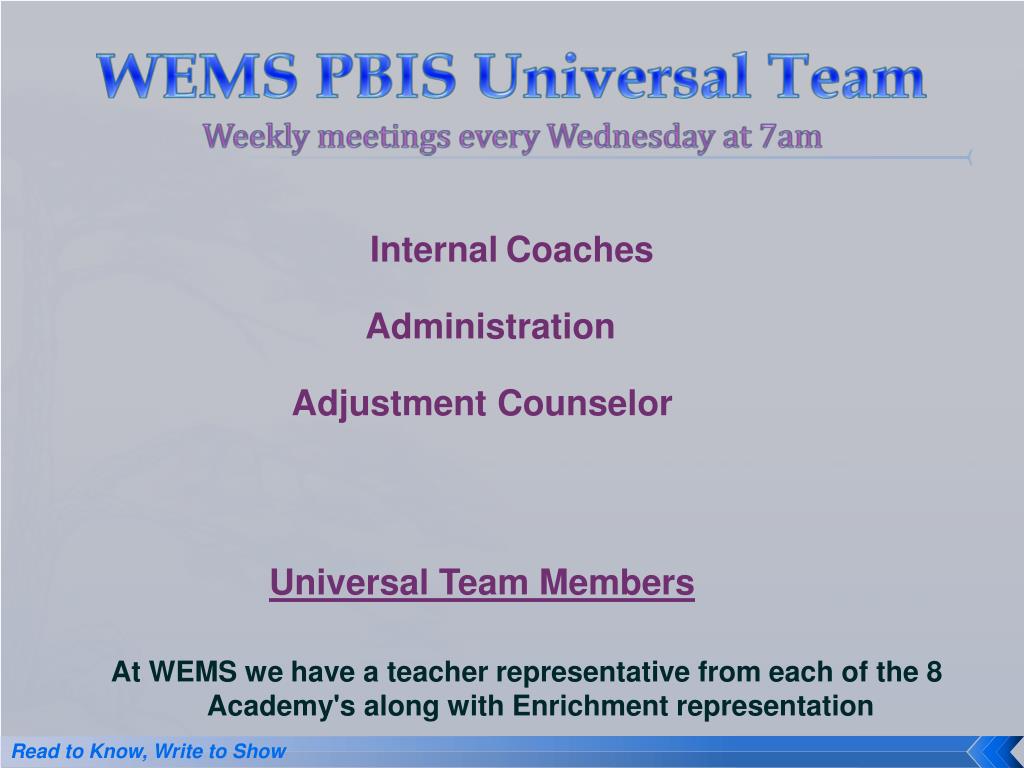 WEMS PBIS Universal Team
Weekly meetings every Wednesday at 7am

Internal Coaches

Administration

Adjustment Counselor

Universal Team Members

At WEMS we have a teacher representative from each of the 8 Academy's along with Enrichment representation

Read to Know, Write to Show